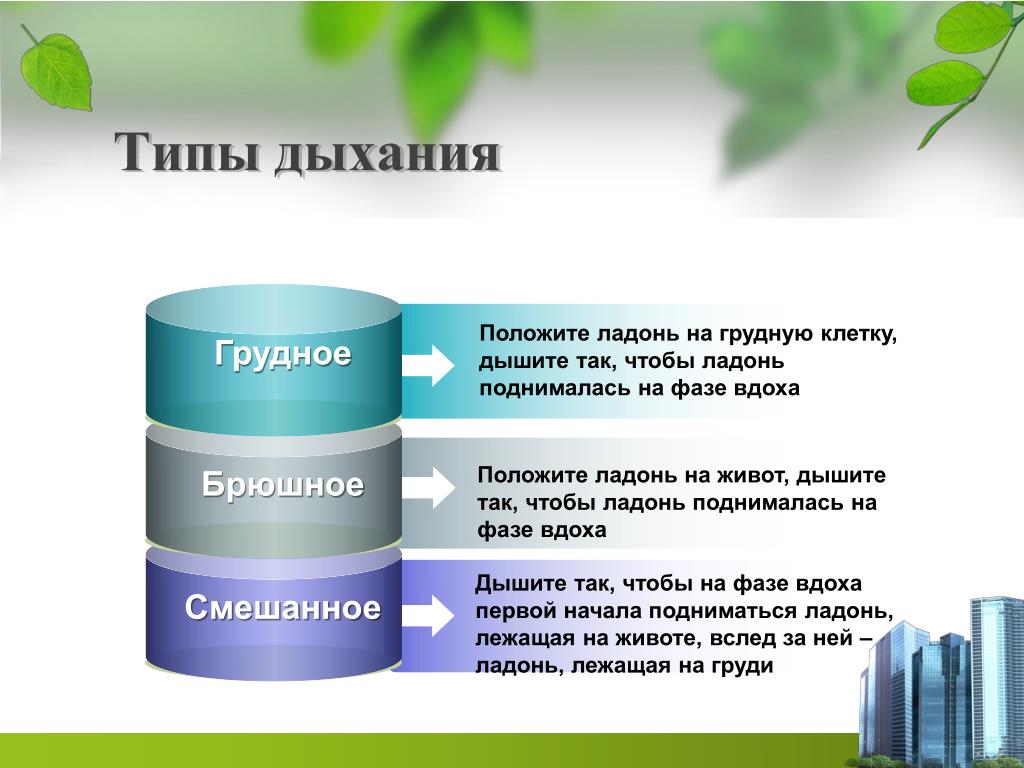 Типы дыхания

Грудное

Положите ладонь на грудную клетку, дышите так, чтобы ладонь поднималась на фазе вдоха

Брюшное

Положите ладонь на живот, дышите так, чтобы ладонь поднималась на фазе вдоха

Смешанное

Дышите так, чтобы на фазе вдоха первой начала подниматься ладонь, лежащая на животе, вслед за ней – ладонь, лежащая на груди